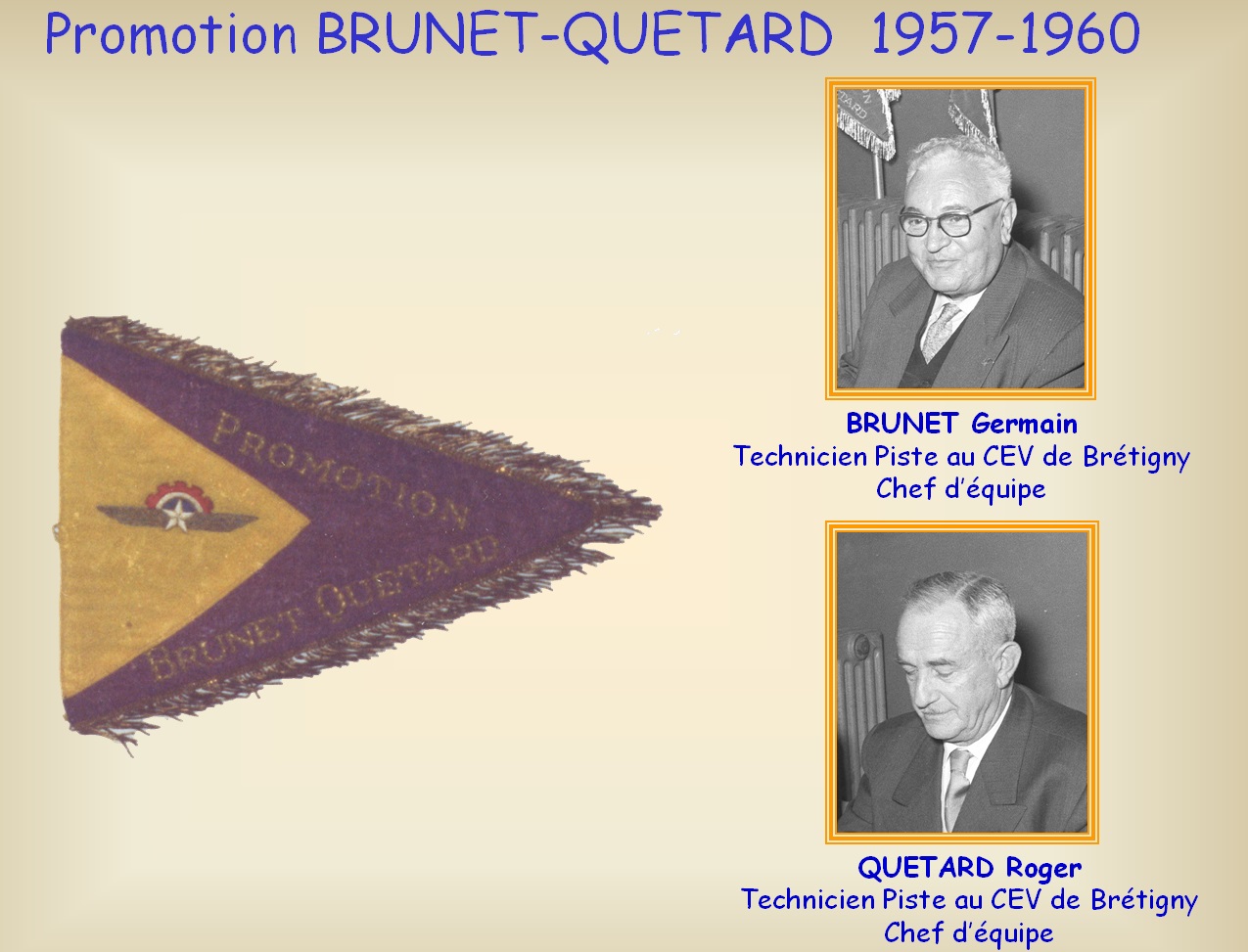 Promotion BRUNET-QUETARD 1957-1960

PROMOTION
BRUNET QUETARD

BRUNET Germain
Technicien Piste au CEV de Brétigny
Chef d'équipe

QUETARD Roger
Technicien Piste au CEV de Brétigny
Chef d'équipe